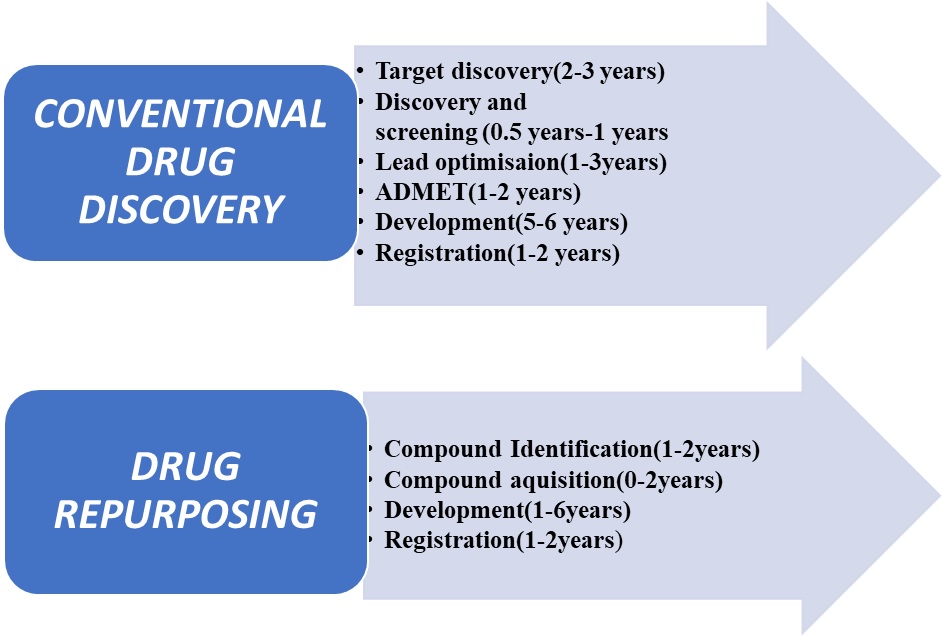 CONVENTIONAL DRUG DISCOVERY

• Target discovery(2-3 years)
• Discovery and screening (0.5 years-1 years
• Lead optimisaion(1-3years)
• ADMET(1-2 years)
• Development(5-6 years)
• Registration(1-2 years)

DRUG REPURPOSING

• Compound Identification(1-2years)
• Compound aquisition(0-2years)
• Development(1-6years)
• Registration(1-2years)